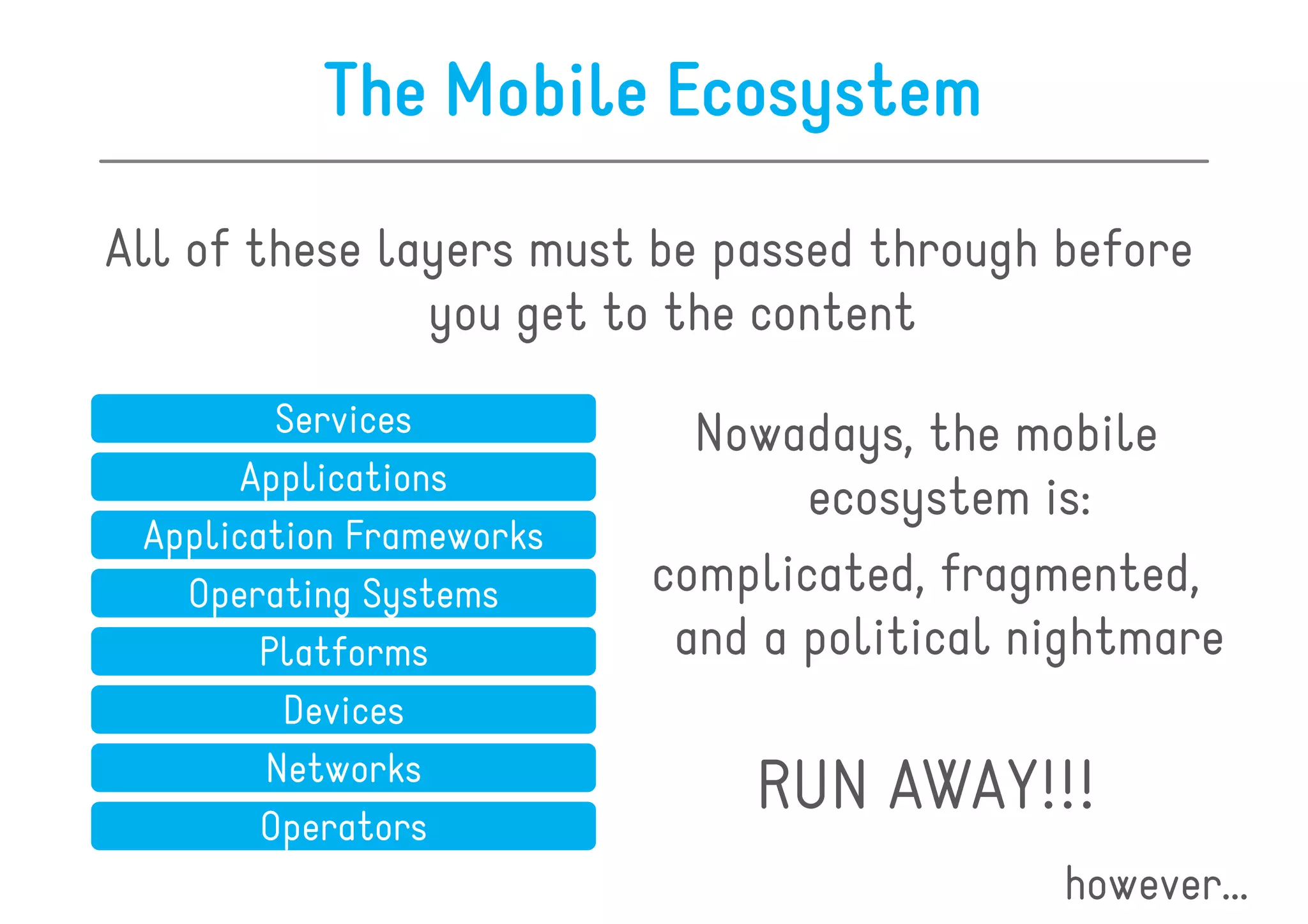 The Mobile Ecosystem

All of these layers must be passed through before you get to the content

Services
Applications
Application Frameworks
Operating Systems
Platforms
Devices
Networks
Operators

Nowadays, the mobile ecosystem is:

complicated, fragmented, and a political nightmare

RUN AWAY!!!

however...